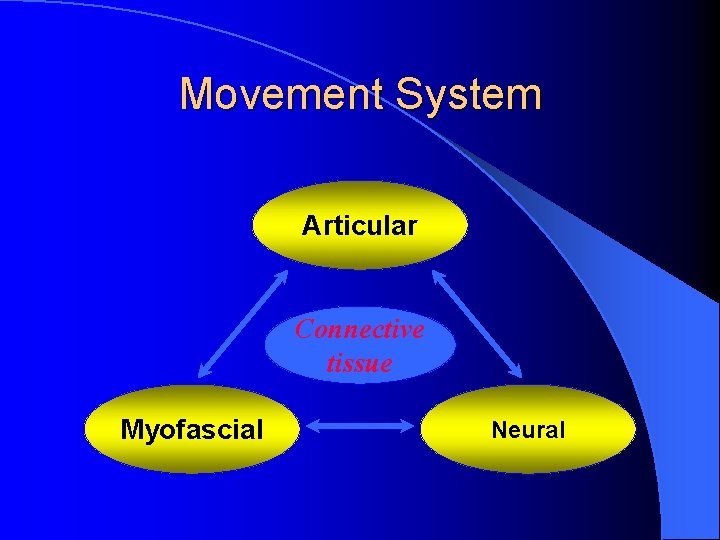 Movement System

Articular

Connective tissue

Myofascial

Neural